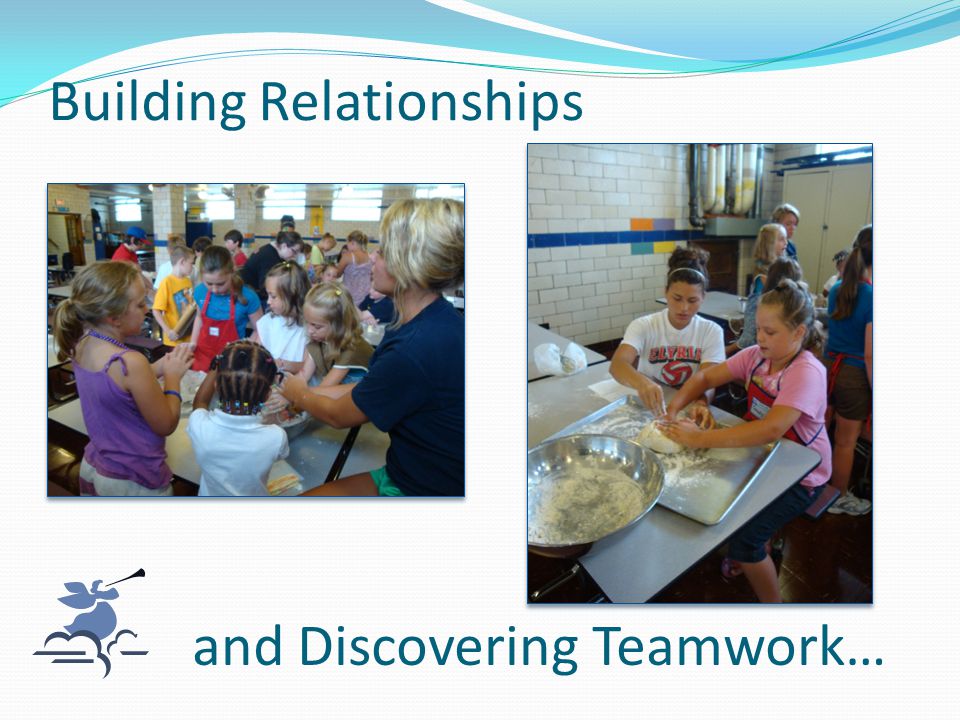 Building Relationships

and Discovering Teamwork…